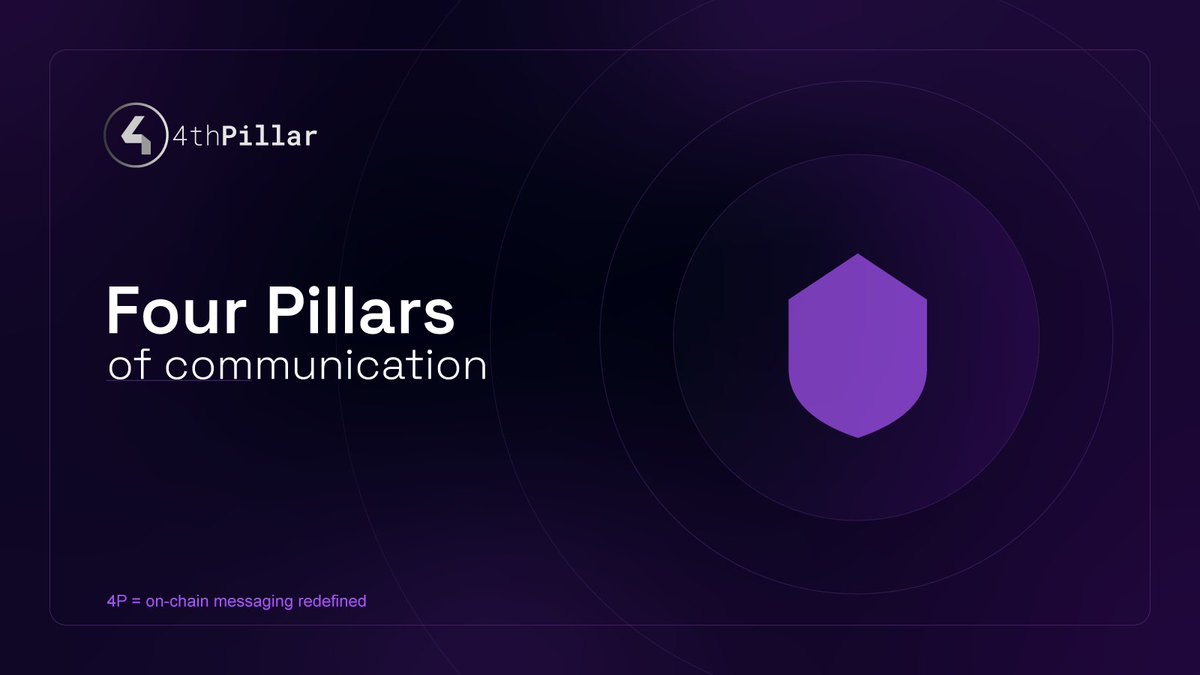 4thPillar

Four Pillars
of communication

4P = on-chain messaging redefined